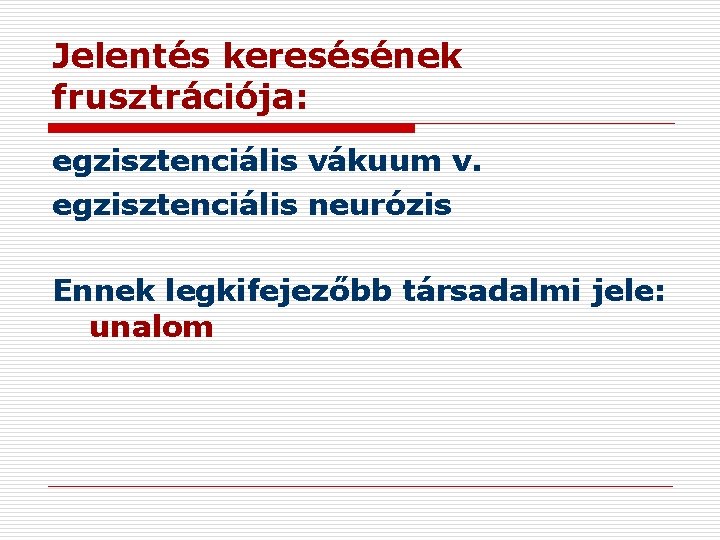 Jelentés keresésének frusztrációja:

egzisztenciális vákuum v.
egzisztenciális neurózis

Ennek legkifejezőbb társadalmi jele: unalom